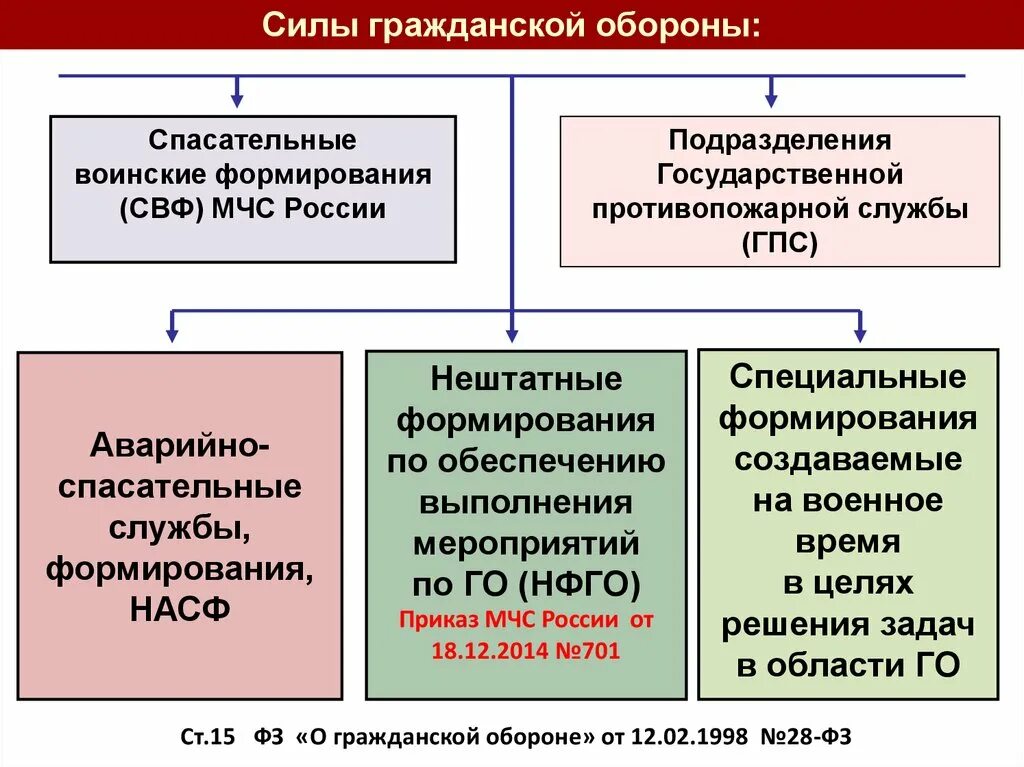 Силы гражданской обороны:

Спасательные воинские формирования (СВФ) МЧС России

Подразделения Государственной противопожарной службы (ГПС)

Аварийно-спасательные службы, формирования, НАСФ

Нештатные формирования по обеспечению выполнения мероприятий по ГО (НФГО)
Приказ МЧС России от 18.12.2014 №701

Специальные формирования создаваемые на военное время в целях решения задач в области ГО

Ст.15 ФЗ «О гражданской обороне» от 12.02.1998 №28-ФЗ